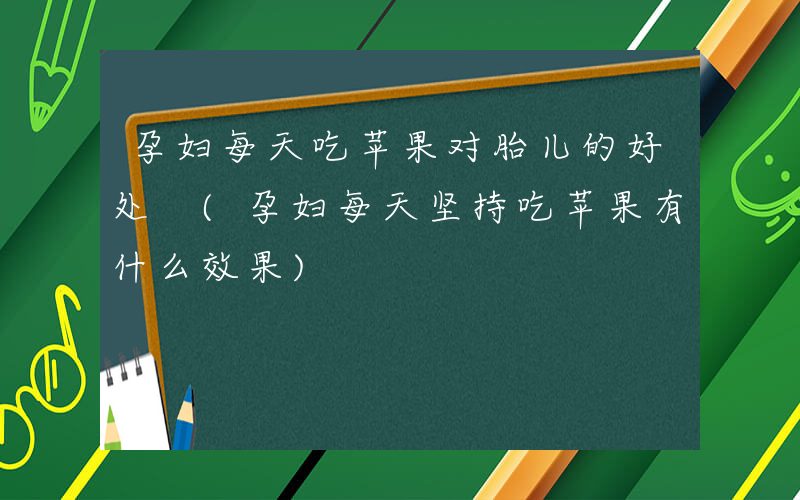 孕妇每天吃苹果对胎儿的好处 （孕妇每天坚持吃苹果有什么效果）